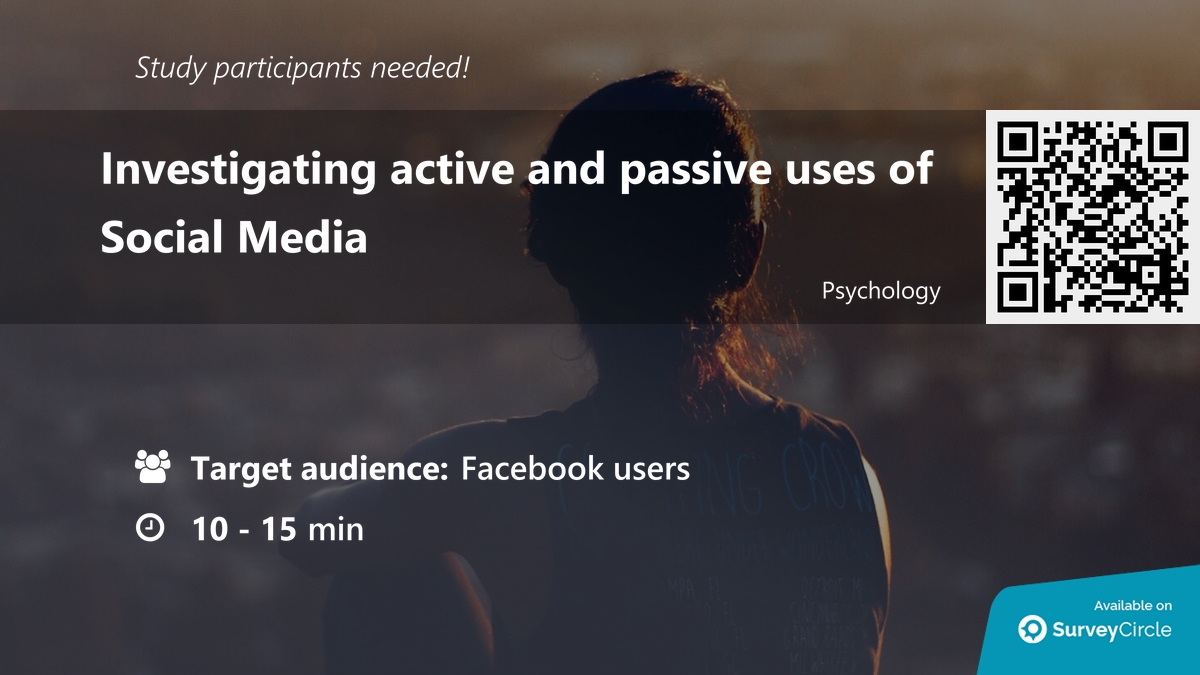 Study participants needed!

Investigating active and passive uses of Social Media

Psychology

Target audience: Facebook users

10 - 15 min

Available on
SurveyCircle